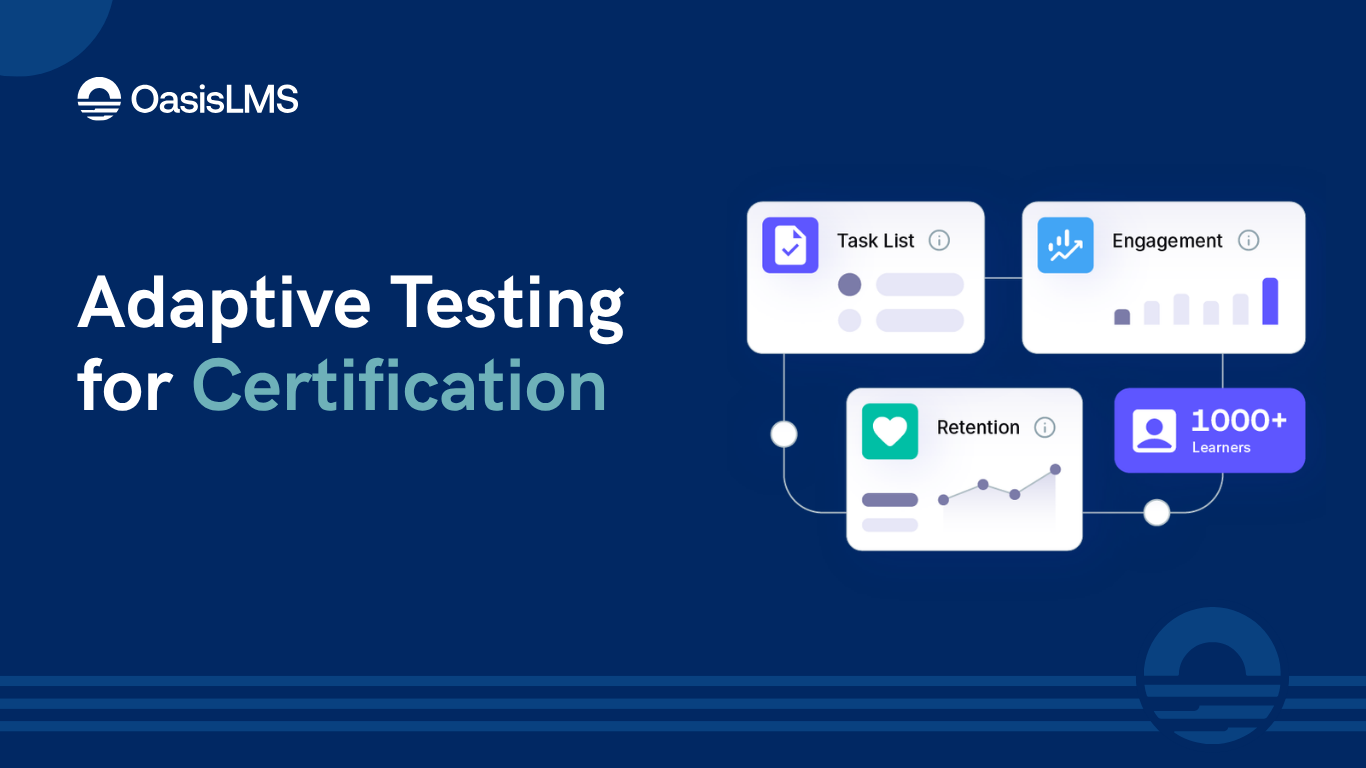 OasisLMS

Adaptive Testing for Certification

Task List

Engagement

Retention

1000+
Learners